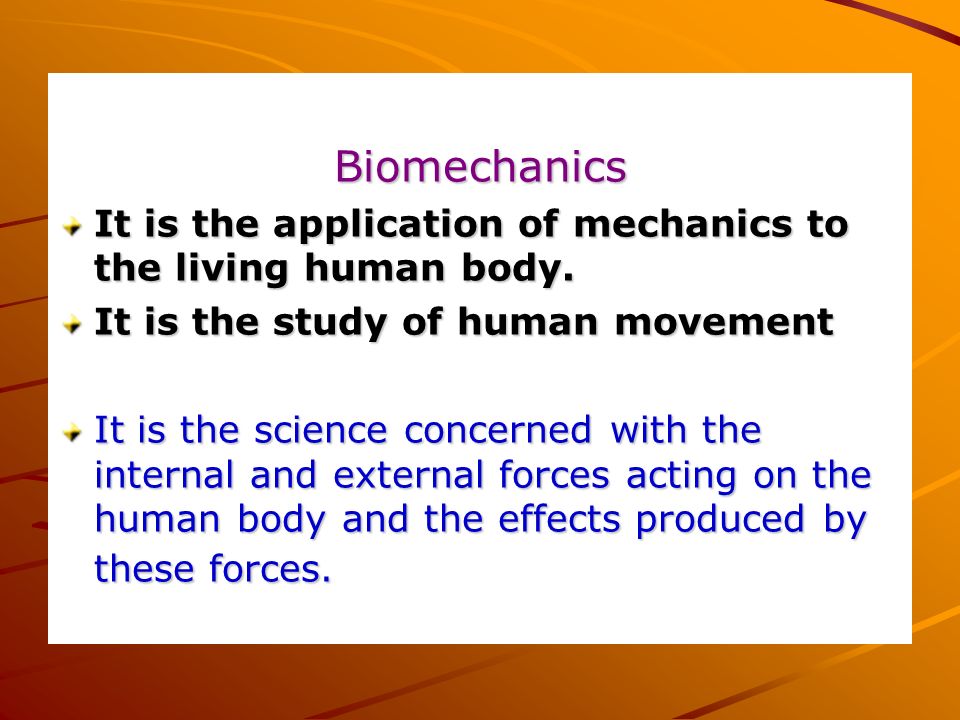 Biomechanics

It is the application of mechanics to the living human body.

It is the study of human movement

It is the science concerned with the internal and external forces acting on the human body and the effects produced by these forces.